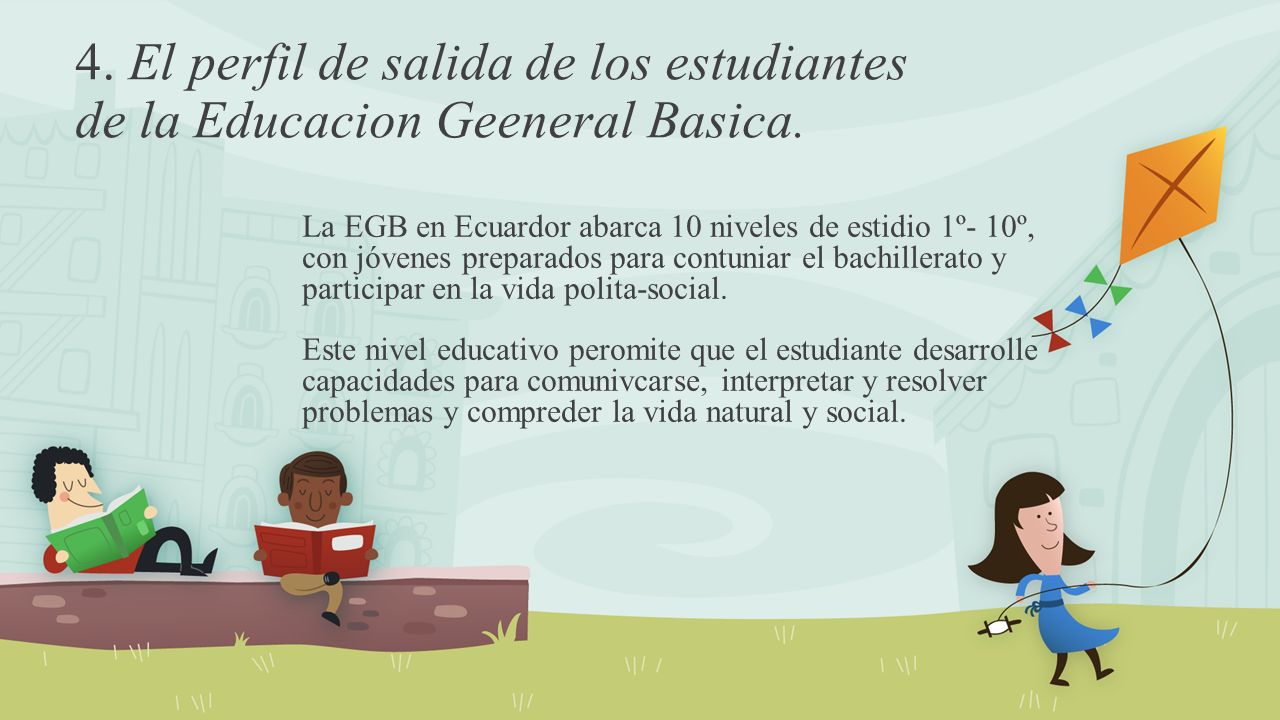 4. El perfil de salida de los estudiantes de la Educacion Geeneral Basica.

La EGB en Ecuardor abarca 10 niveles de estidio 1º- 10º, con jóvenes preparados para contuniar el bachillerato y participar en la vida polita-social.

Este nivel educativo peromite que el estudiante desarrolle capacidades para comunivcarse, interpretar y resolver problemas y compreder la vida natural y social.